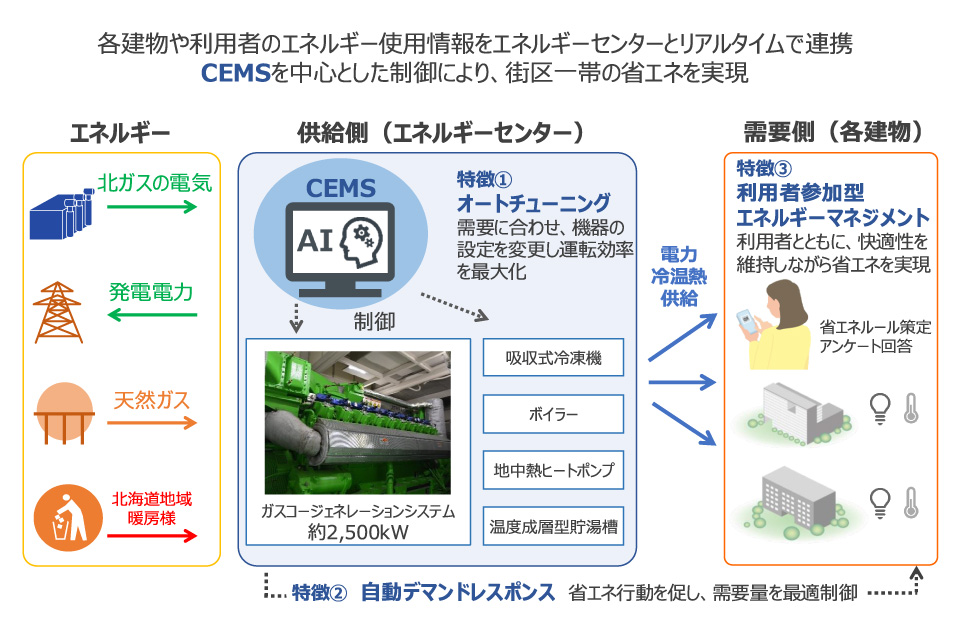 各建物や利用者のエネルギー使用情報をエネルギーセンターとリアルタイムで連携
CEMSを中心とした制御により、街区一帯の省エネを実現

エネルギー

北ガスの電気

発電電力

天然ガス

北海道地域暖房様

供給側（エネルギーセンター）

CEMS

AI

制御

特徴①
オートチューニング
需要に合わせ、機器の設定を変更し運転効率を最大化

ガスコージェネレーションシステム
約2,500kW

吸収式冷凍機

ボイラー

地中熱ヒートポンプ

温度成層型貯湯槽

電力
冷温熱
供給

需要側（各建物）

特徴③
利用者参加型
エネルギーマネジメント
利用者とともに、快適性を維持しながら省エネを実現

省エネルール策定
アンケート回答

特徴②　自動デマンドレスポンス　省エネ行動を促し、需要量を最適制御